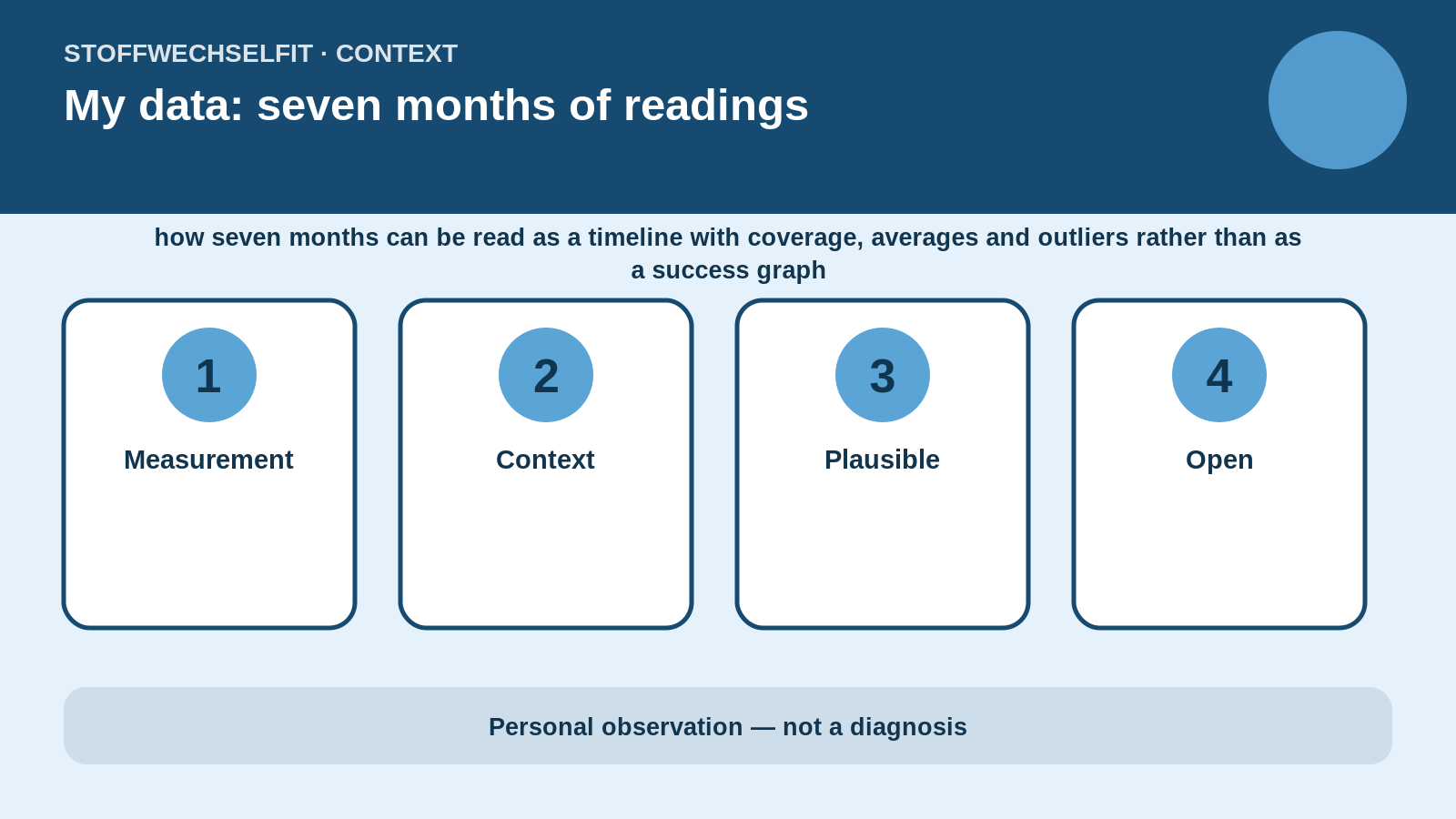 STOFFWECHSELFIT · CONTEXT

My data: seven months of readings

how seven months can be read as a timeline with coverage, averages and outliers rather than as a success graph

1
Measurement

2
Context

3
Plausible

4
Open

Personal observation — not a diagnosis